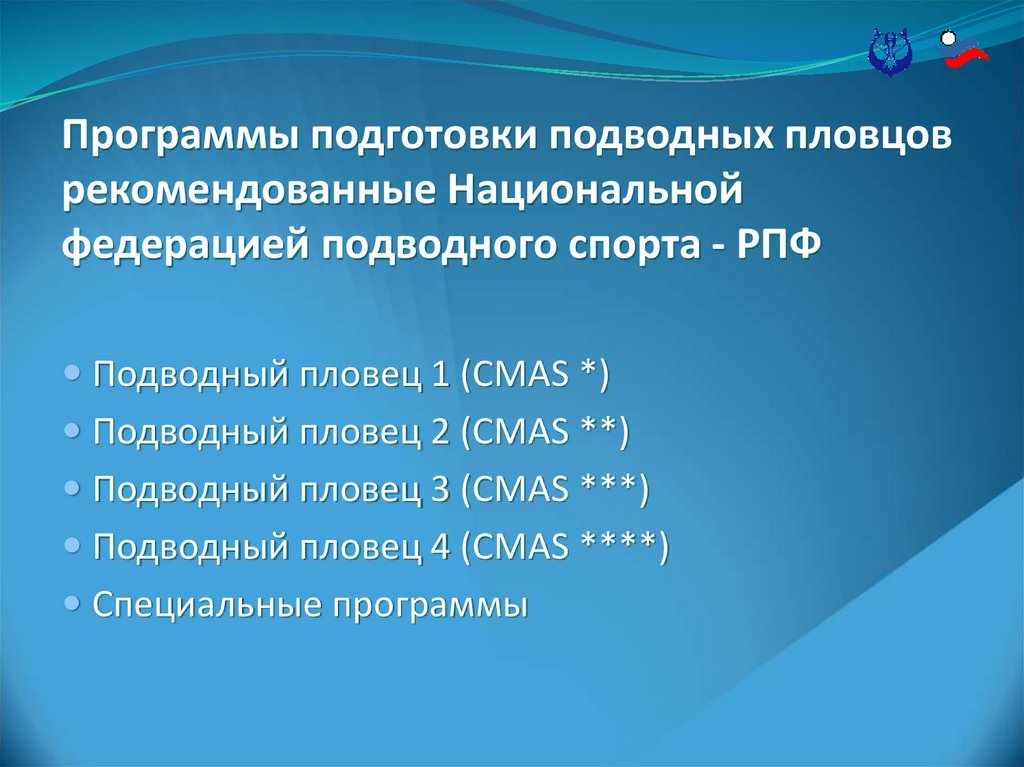 Программы подготовки подводных пловцов рекомендованные Национальной федерацией подводного спорта - РПФ

• Подводный пловец 1 (CMAS *)
• Подводный пловец 2 (CMAS **)
• Подводный пловец 3 (CMAS ***)
• Подводный пловец 4 (CMAS ****)
• Специальные программы